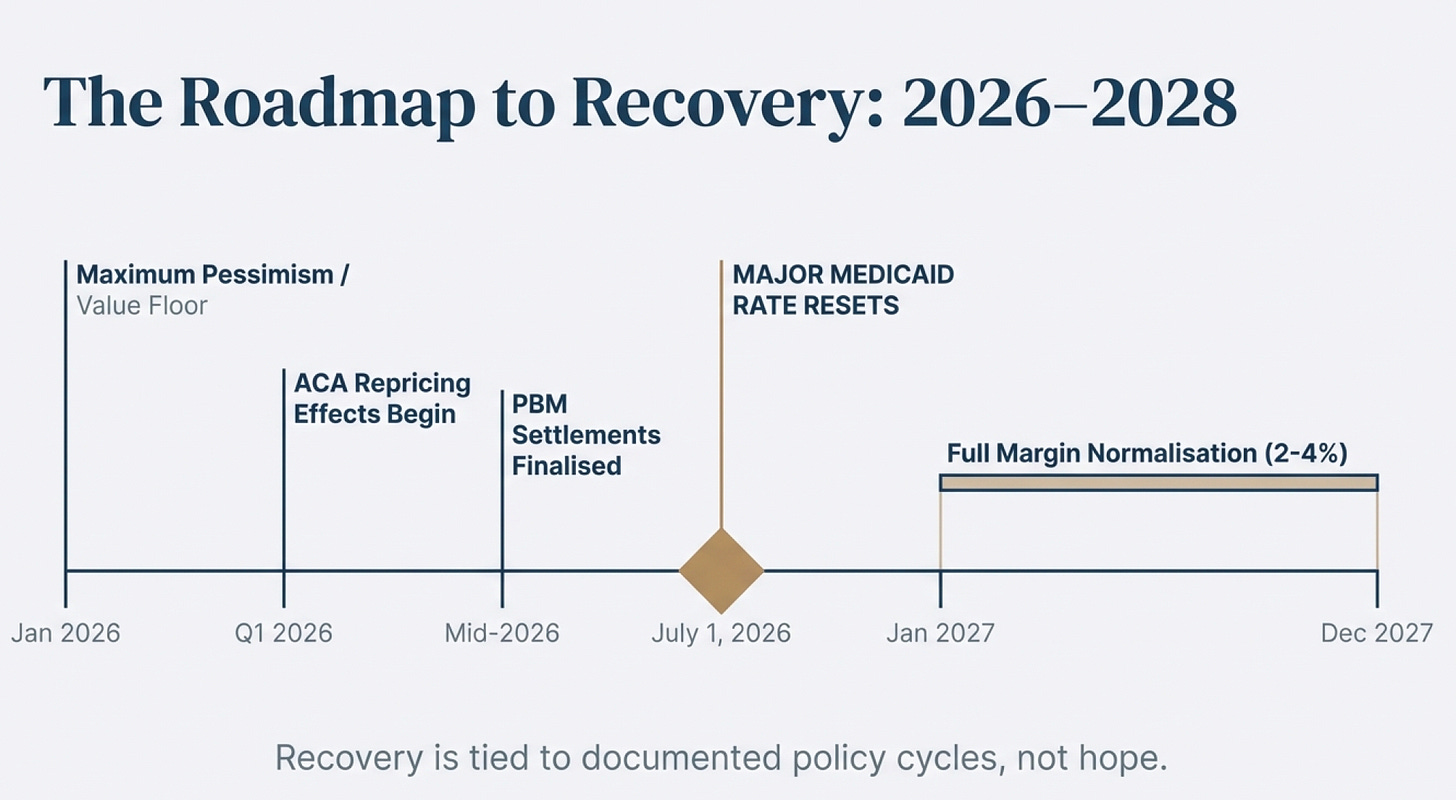 The Roadmap to Recovery: 2026–2028

Maximum Pessimism / Value Floor

ACA Repricing Effects Begin

PBM Settlements Finalised

MAJOR MEDICAID RATE RESETS

Full Margin Normalisation (2-4%)

Jan 2026

Q1 2026

Mid-2026

July 1, 2026

Jan 2027

Dec 2027

Recovery is tied to documented policy cycles, not hope.